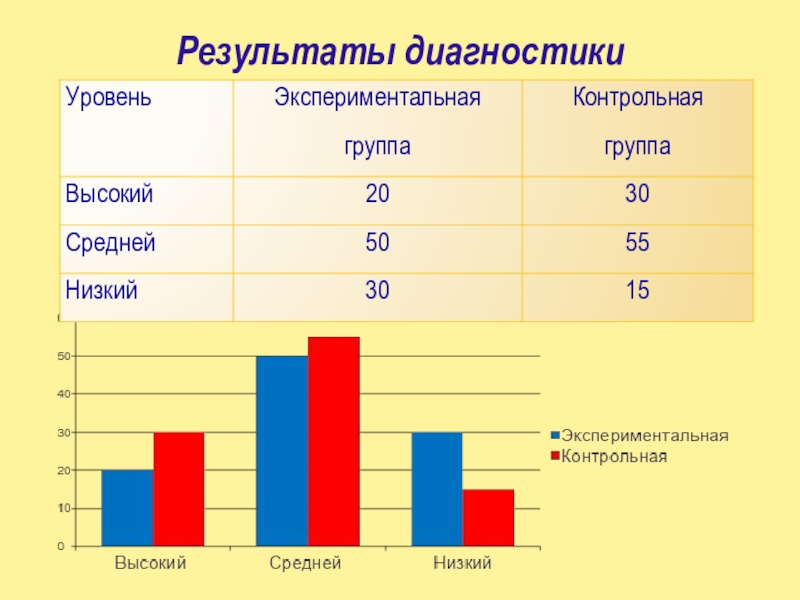 Результаты диагностики

| Уровень | Экспериментальная группа | Контрольная группа |
|---|---|---|
| Высокий | 20 | 30 |
| Средней | 50 | 55 |
| Низкий | 30 | 15 |

50
40
30
20
10
0
Высокий
Средней
Низкий
Экспериментальная
Контрольная